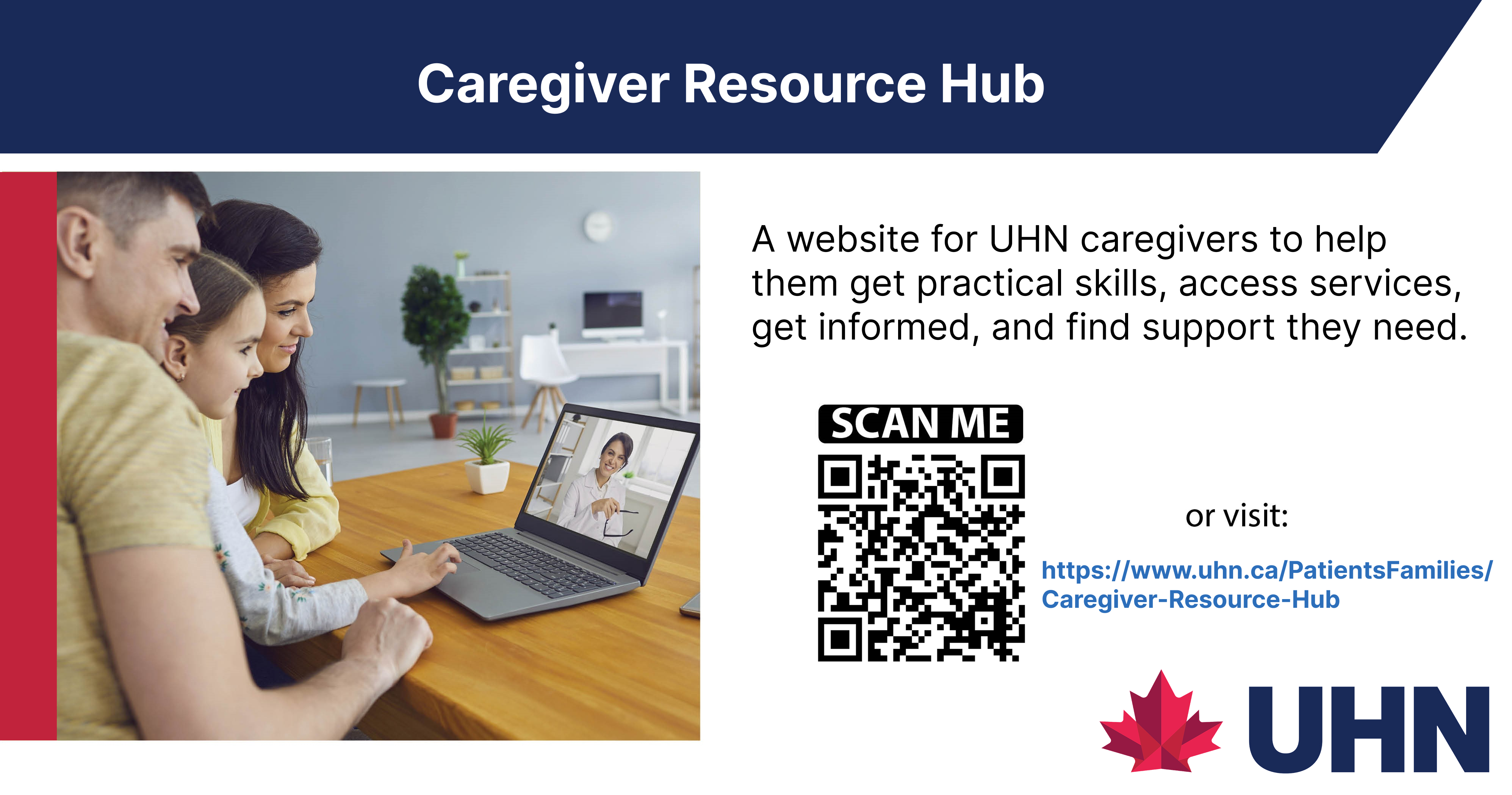 Caregiver Resource Hub

A website for UHN caregivers to help them get practical skills, access services, get informed, and find support they need.

SCAN ME

or visit:

https://www.uhn.ca/PatientsFamilies/Caregiver-Resource-Hub

UHN